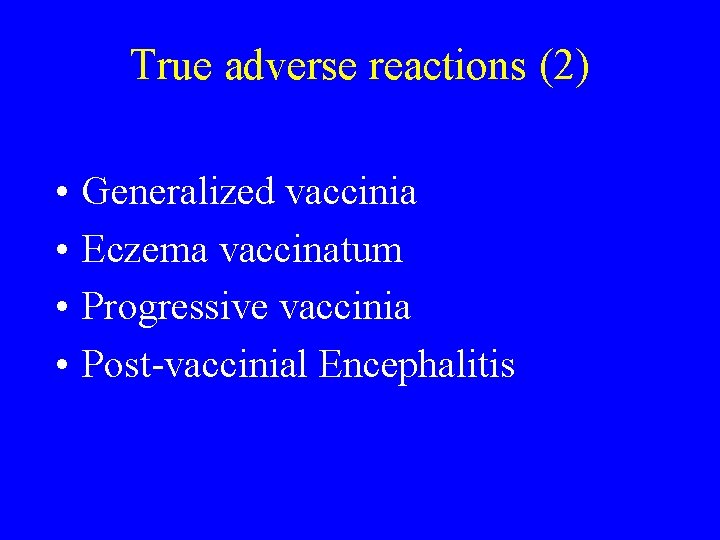 True adverse reactions (2)

• Generalized vaccinia
• Eczema vaccinatum
• Progressive vaccinia
• Post-vaccinial Encephalitis